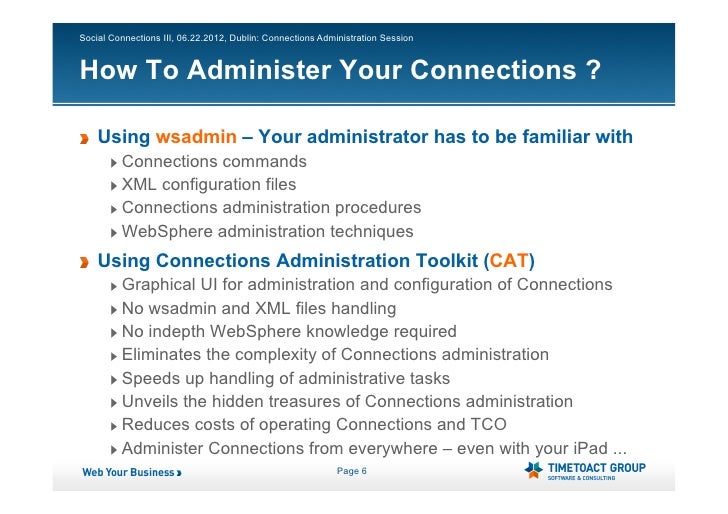 Social Connections III, 06.22.2012, Dublin: Connections Administration Session

How To Administer Your Connections ?

Using wsadmin – Your administrator has to be familiar with
Connections commands
XML configuration files
Connections administration procedures
WebSphere administration techniques

Using Connections Administration Toolkit (CAT)
Graphical UI for administration and configuration of Connections
No wsadmin and XML files handling
No indepth WebSphere knowledge required
Eliminates the complexity of Connections administration
Speeds up handling of administrative tasks
Unveils the hidden treasures of Connections administration
Reduces costs of operating Connections and TCO
Administer Connections from everywhere – even with your iPad ...

Web Your Business

Page 6

TIMETOACT GROUP
SOFTWARE & CONSULTING